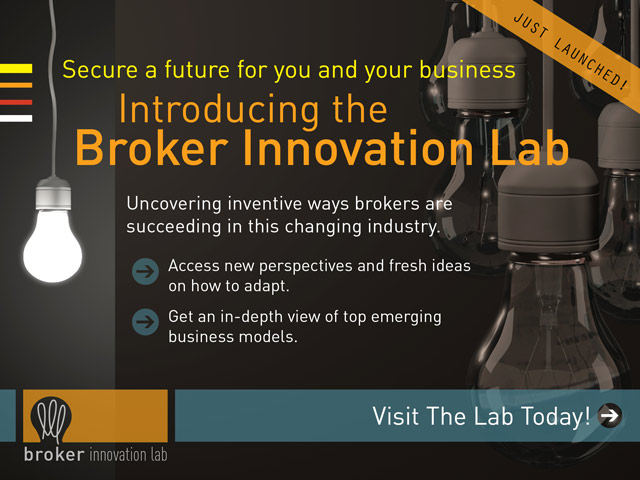 JUST LAUNCHED!

Secure a future for you and your business

Introducing the
Broker Innovation Lab

Uncovering inventive ways brokers are succeeding in this changing industry.

Access new perspectives and fresh ideas on how to adapt.

Get an in-depth view of top emerging business models.

broker innovation lab

Visit The Lab Today!